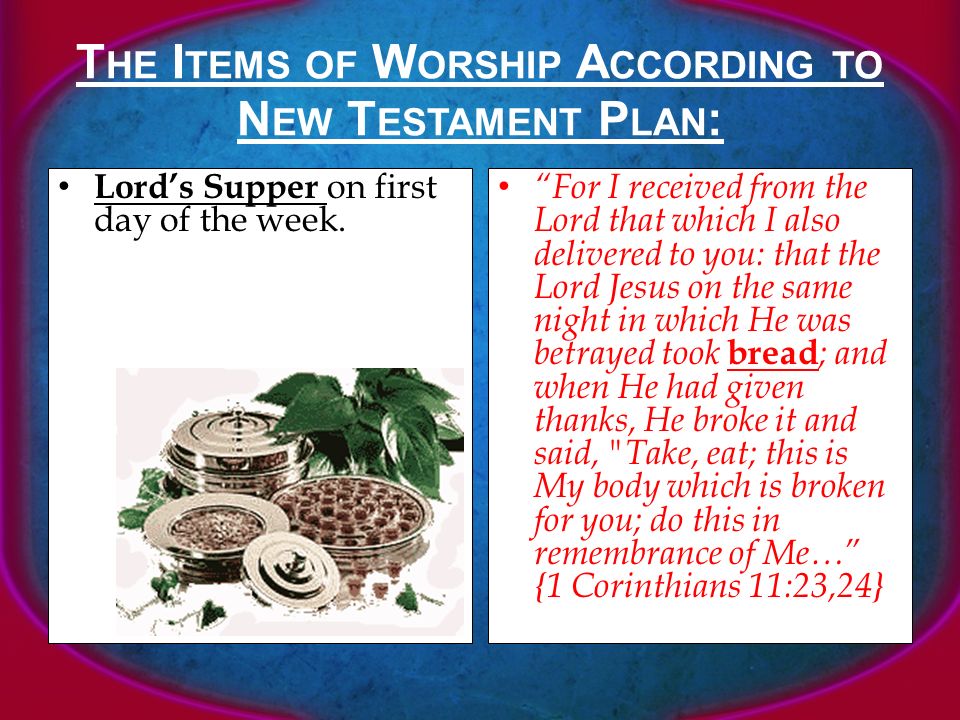 THE ITEMS OF WORSHIP ACCORDING TO NEW TESTAMENT PLAN:

• Lord's Supper on first day of the week.

• "For I received from the Lord that which I also delivered to you: that the Lord Jesus on the same night in which He was betrayed took bread; and when He had given thanks, He broke it and said, "Take, eat; this is My body which is broken for you; do this in remembrance of Me…" {1 Corinthians 11:23,24}